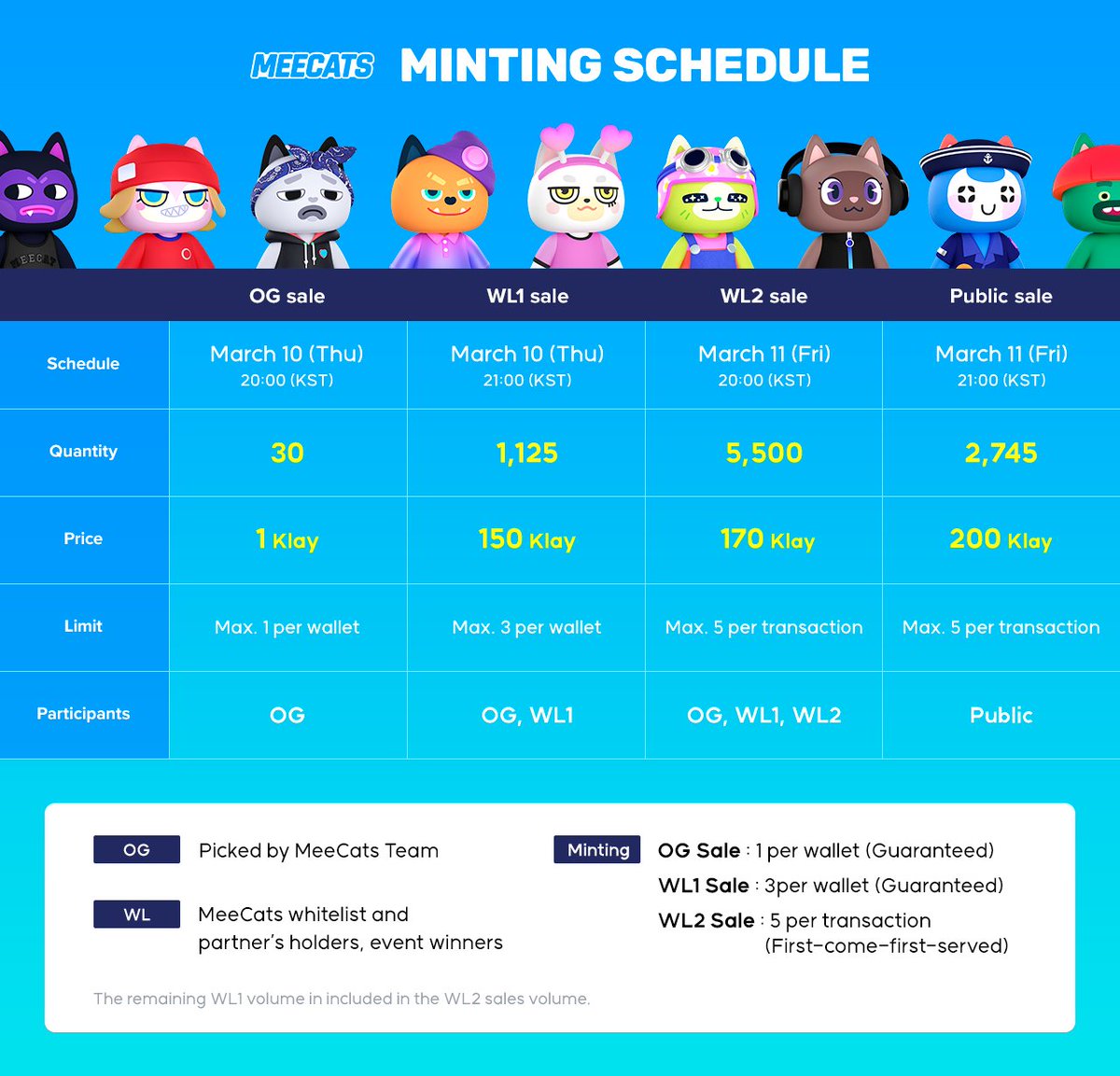 MEECATS MINTING SCHEDULE

| | OG sale | WL1 sale | WL2 sale | Public sale |
|---|---|---|---|---|
| Schedule | March 10 (Thu) 20:00 (KST) | March 10 (Thu) 21:00 (KST) | March 11 (Fri) 20:00 (KST) | March 11 (Fri) 21:00 (KST) |
| Quantity | 30 | 1,125 | 5,500 | 2,745 |
| Price | 1 Klay | 150 Klay | 170 Klay | 200 Klay |
| Limit | Max. 1 per wallet | Max. 3 per wallet | Max. 5 per transaction | Max. 5 per transaction |
| Participants | OG | OG, WL1 | OG, WL1, WL2 | Public |

OG Picked by MeeCats Team

WL MeeCats whitelist and partner's holders, event winners

Minting OG Sale : 1 per wallet (Guaranteed)
WL1 Sale : 3per wallet (Guaranteed)
WL2 Sale : 5 per transaction (First-come-first-served)

The remaining WL1 volume in included in the WL2 sales volume.